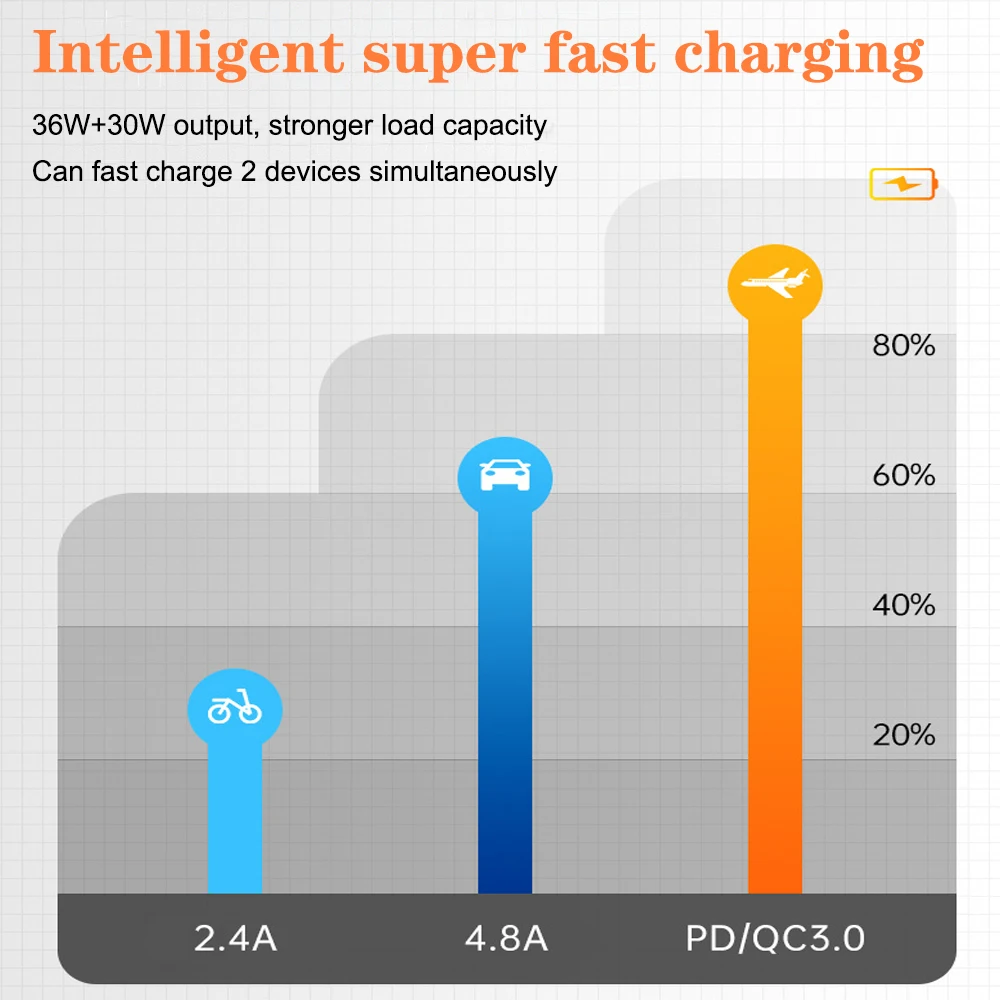 Intelligent super fast charging

36W+30W output, stronger load capacity

Can fast charge 2 devices simultaneously

80%

60%

40%

20%

2.4A

4.8A

PD/QC3.0